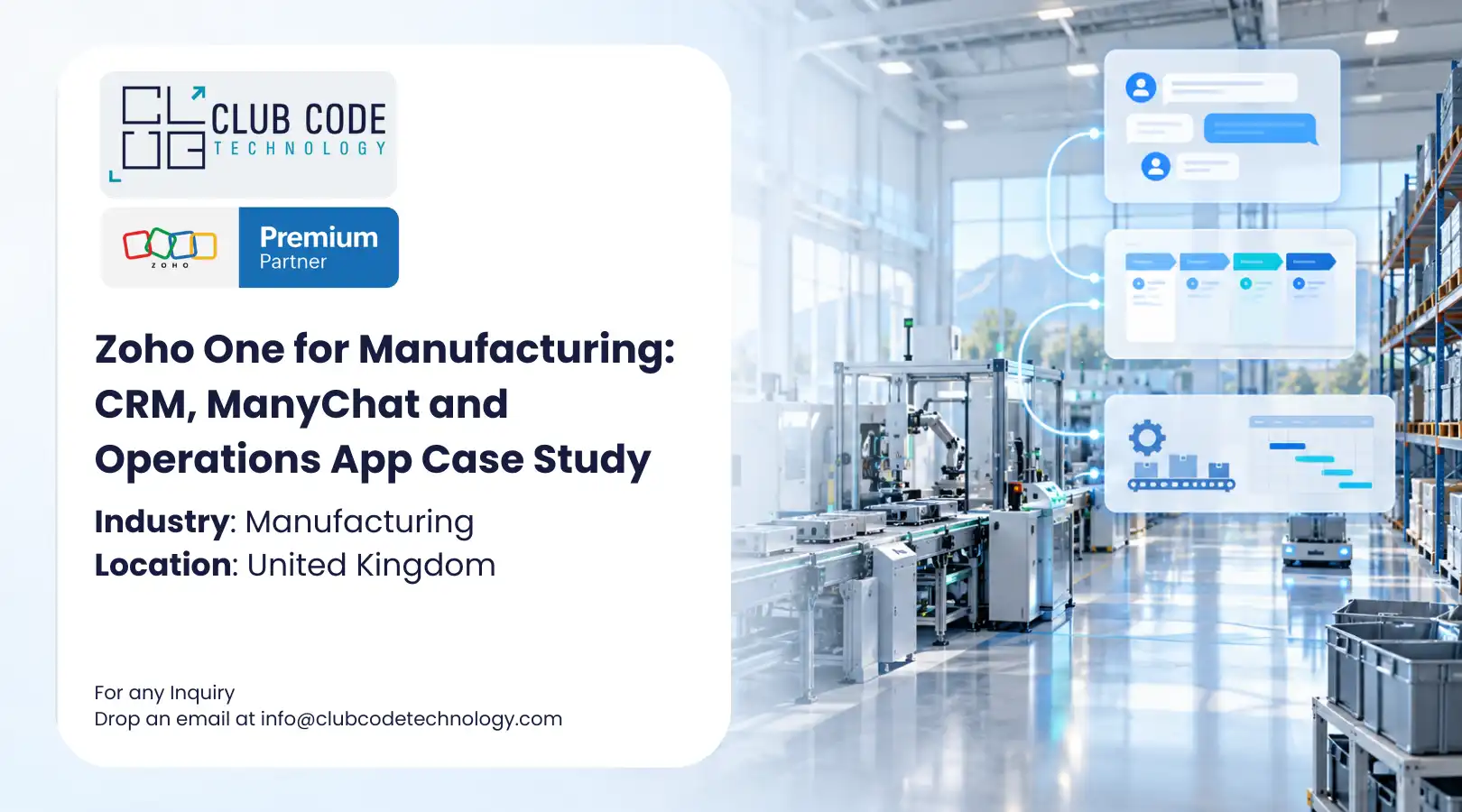 CLUB CODE
TECHNOLOGY

ZOHO
Premium
Partner

Zoho One for Manufacturing: CRM, ManyChat and Operations App Case Study

Industry: Manufacturing
Location: United Kingdom

For any Inquiry
Drop an email at info@clubcodetechnology.com